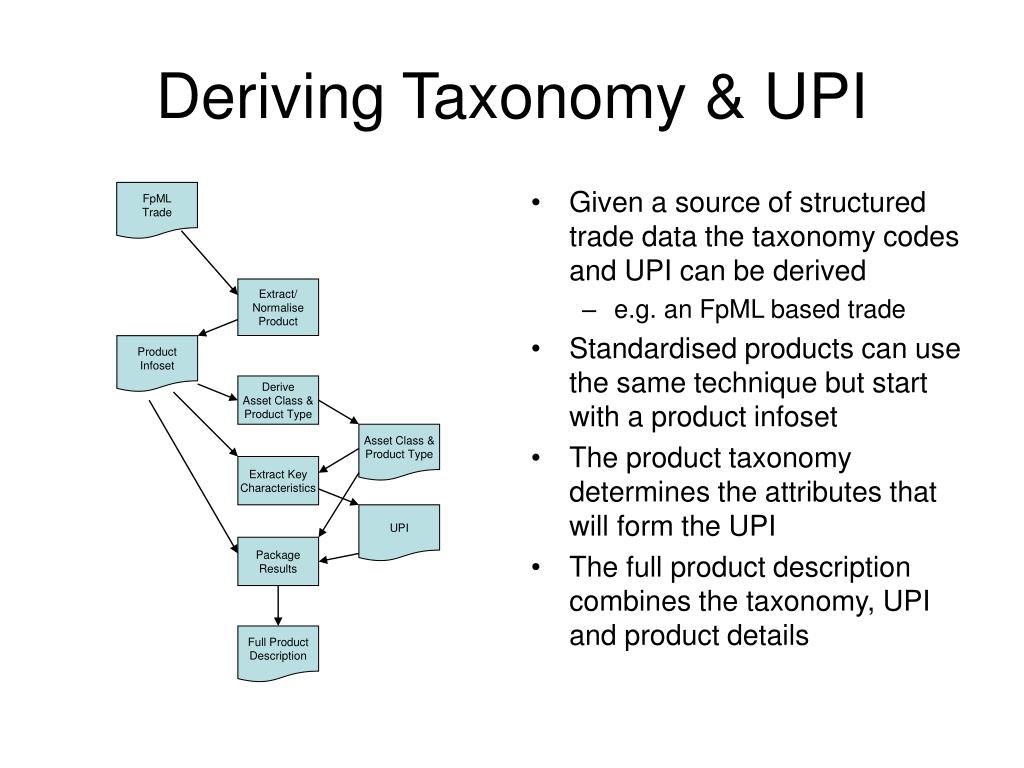 Deriving Taxonomy & UPI

FpML Trade

Extract/ Normalise Product

Product Infoset

Derive Asset Class & Product Type

Asset Class & Product Type

Extract Key Characteristics

UPI

Package Results

Full Product Description

• Given a source of structured trade data the taxonomy codes and UPI can be derived
– e.g. an FpML based trade
• Standardised products can use the same technique but start with a product infoset
• The product taxonomy determines the attributes that will form the UPI
• The full product description combines the taxonomy, UPI and product details